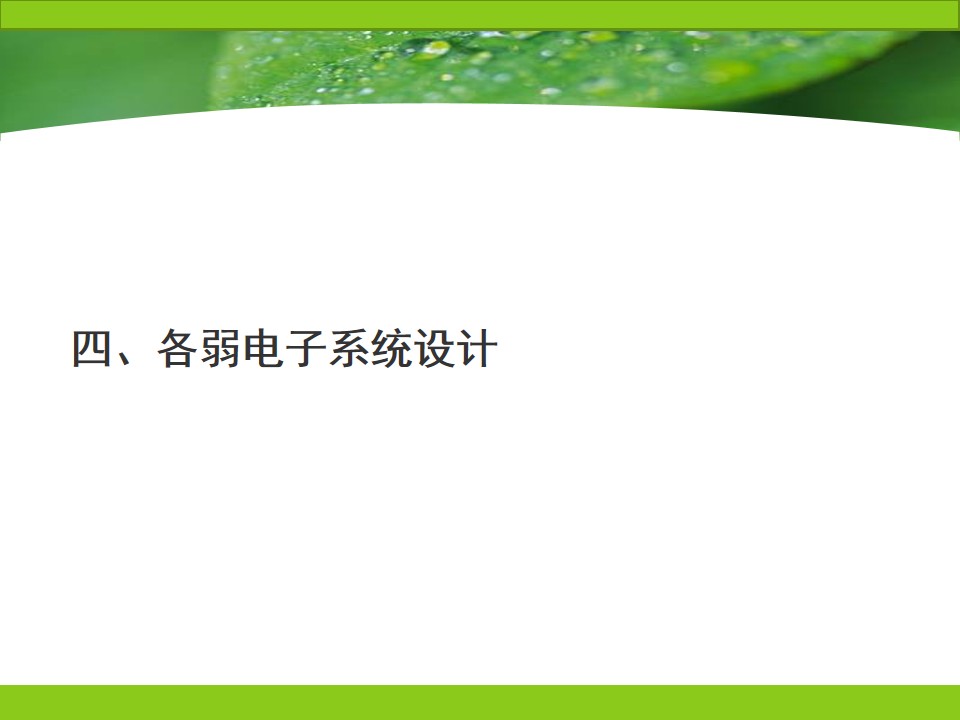 四、各弱电子系统设计